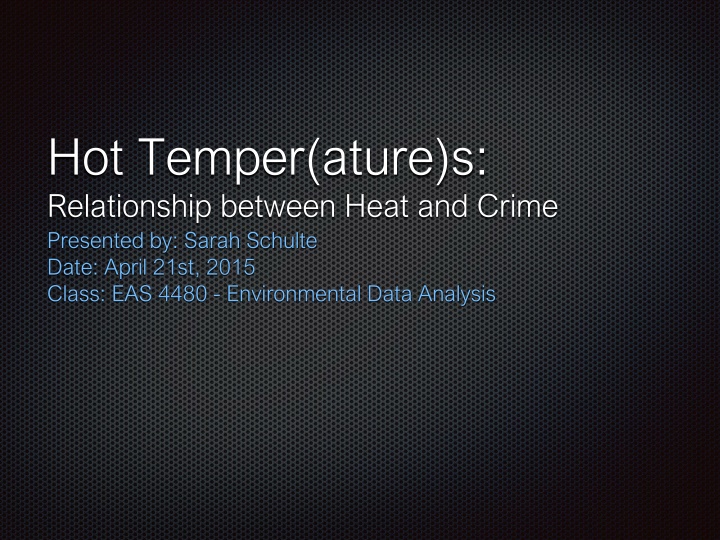 Hot Temper(ature)s:
Relationship between Heat and Crime
Presented by: Sarah Schulte
Date: April 21st, 2015
Class: EAS 4480 - Environmental Data Analysis